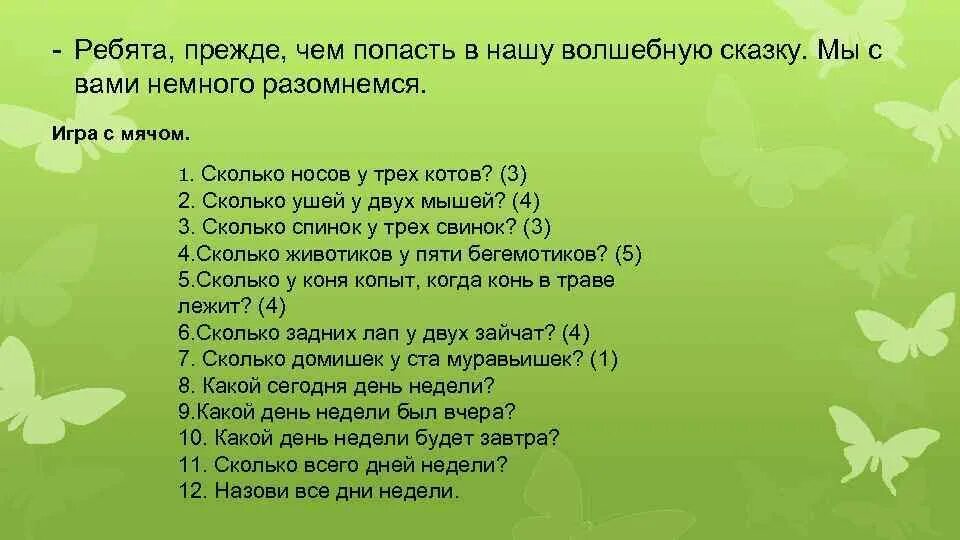 - Ребята, прежде, чем попасть в нашу волшебную сказку. Мы с вами немного разомнемся.

Игра с мячом.

1. Сколько носов у трех котов? (3)
2. Сколько ушей у двух мышей? (4)
3. Сколько спинок у трех свинок? (3)
4.Сколько животиков у пяти бегемотиков? (5)
5.Сколько у коня копыт, когда конь в траве лежит? (4)
6.Сколько задних лап у двух зайчат? (4)
7. Сколько домишек у ста муравьишек? (1)
8. Какой сегодня день недели?
9.Какой день недели был вчера?
10. Какой день недели будет завтра?
11. Сколько всего дней недели?
12. Назови все дни недели.